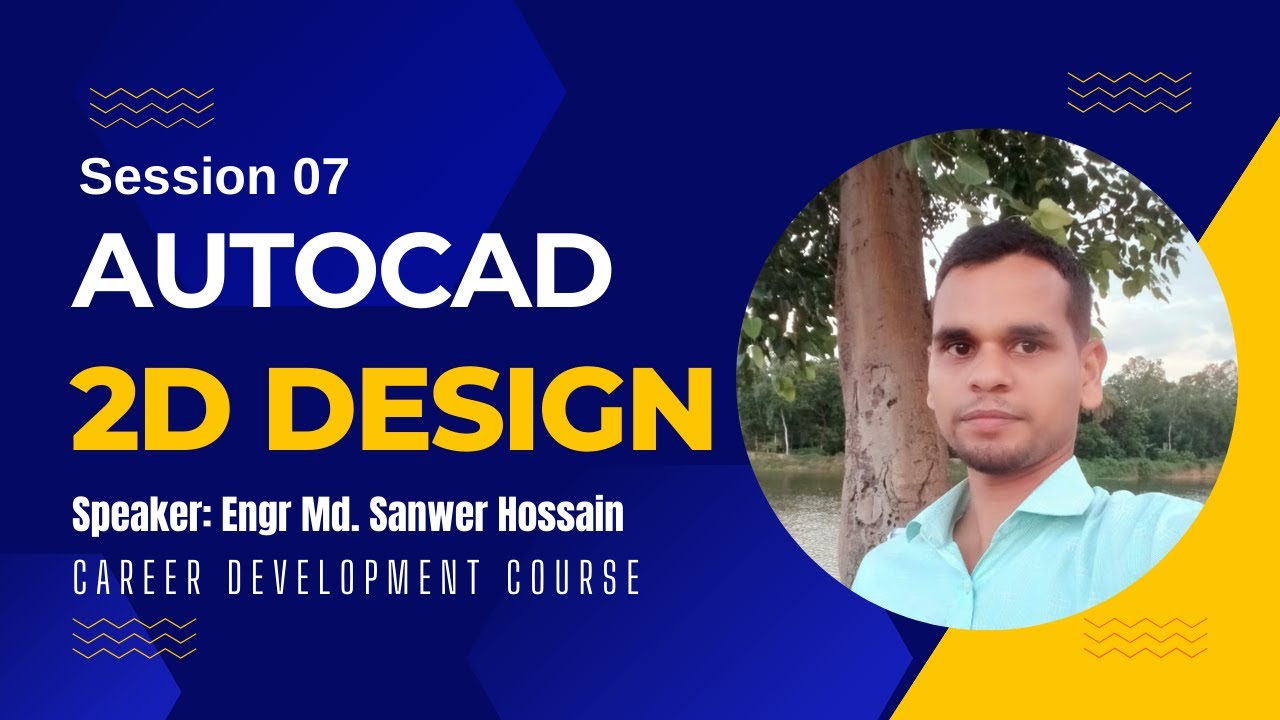 Session 07
AUTOCAD
2D DESIGN
Speaker: Engr Md. Sanwer Hossain
CAREER DEVELOPMENT COURSE